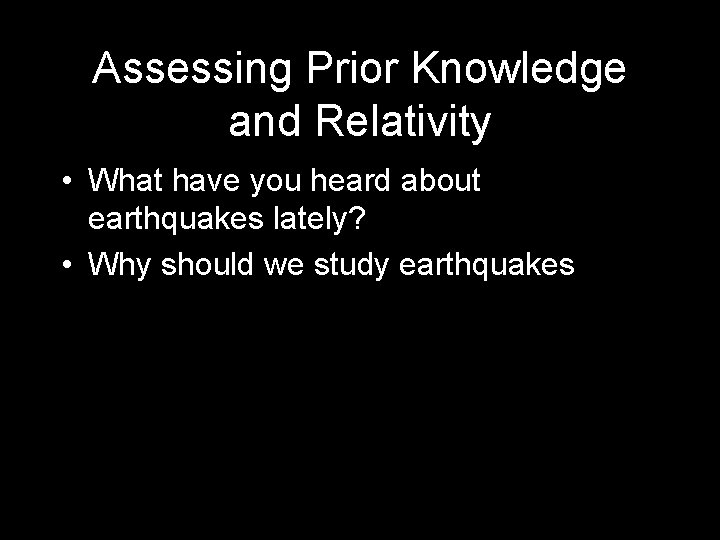 Assessing Prior Knowledge and Relativity

• What have you heard about earthquakes lately?
• Why should we study earthquakes